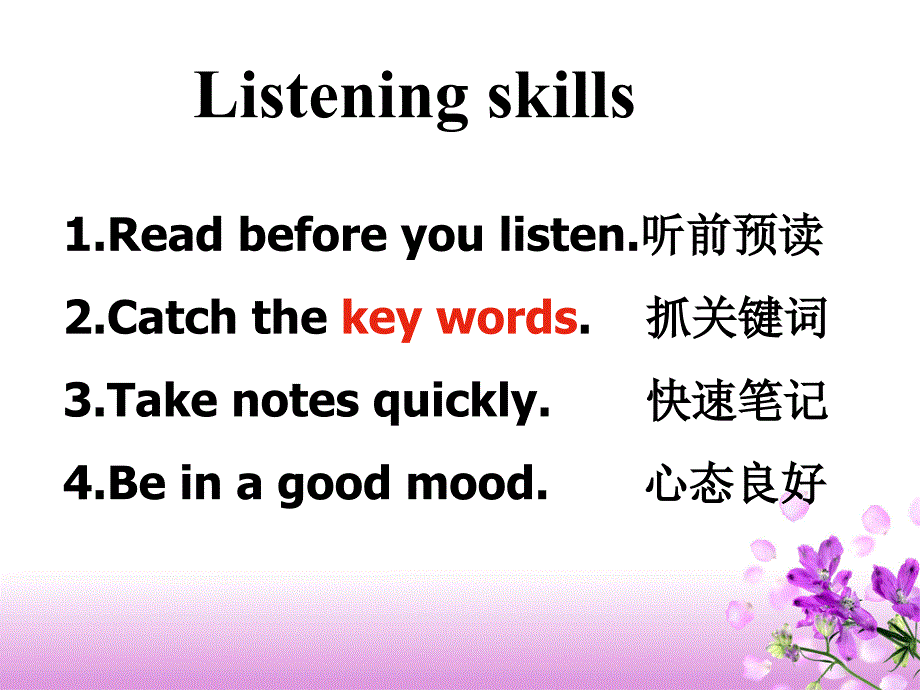 Listening skills

1.Read before you listen.听前预读

2.Catch the key words. 抓关键词

3.Take notes quickly. 快速笔记

4.Be in a good mood. 心态良好